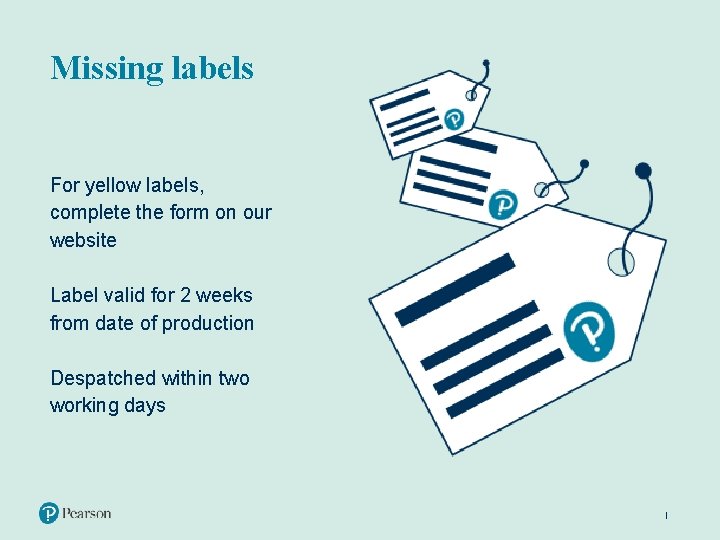 Missing labels

For yellow labels, complete the form on our website

Label valid for 2 weeks from date of production

Despatched within two working days

Pearson

1